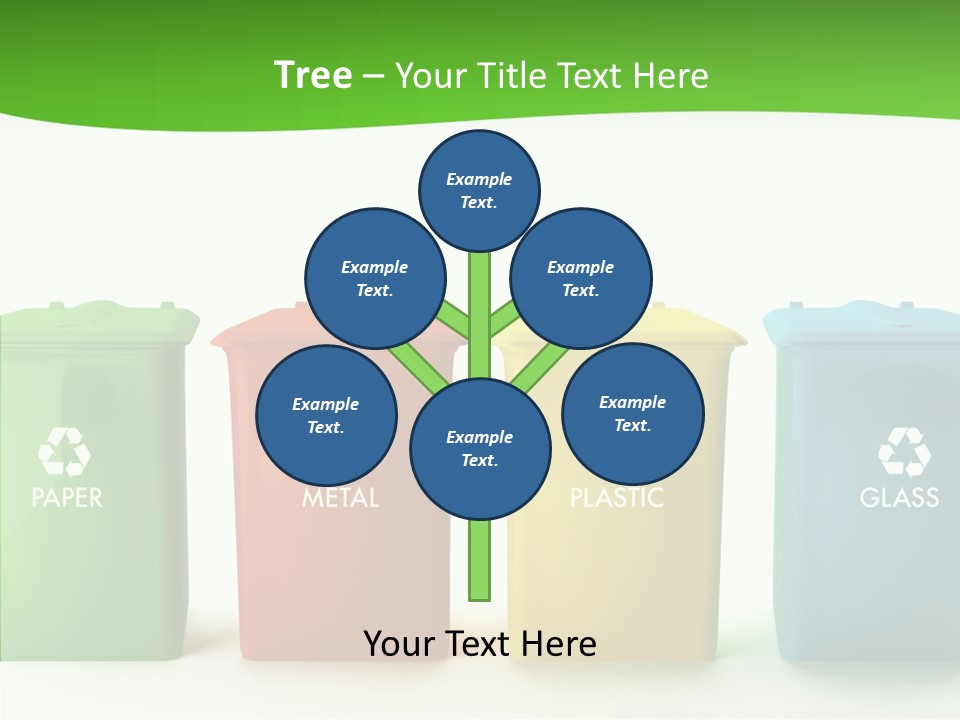 Tree – Your Title Text Here

Example Text.

Example Text.

Example Text.

Example Text.

Example Text.

Example Text.

PAPER

METAL

PLASTIC

GLASS

Your Text Here